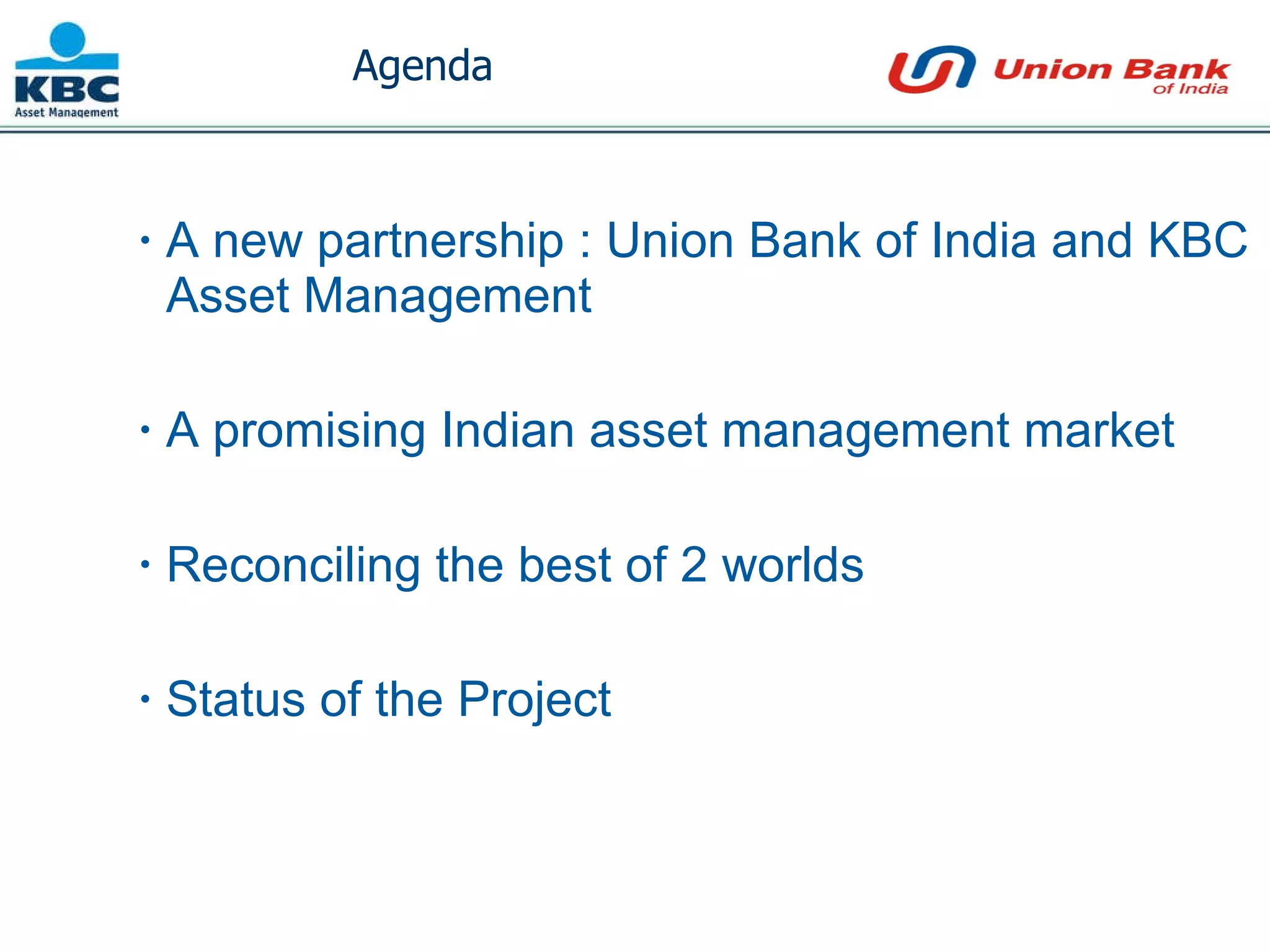 KBC
Asset Management

Agenda

Union Bank
of India

• A new partnership : Union Bank of India and KBC Asset Management

• A promising Indian asset management market

• Reconciling the best of 2 worlds

• Status of the Project